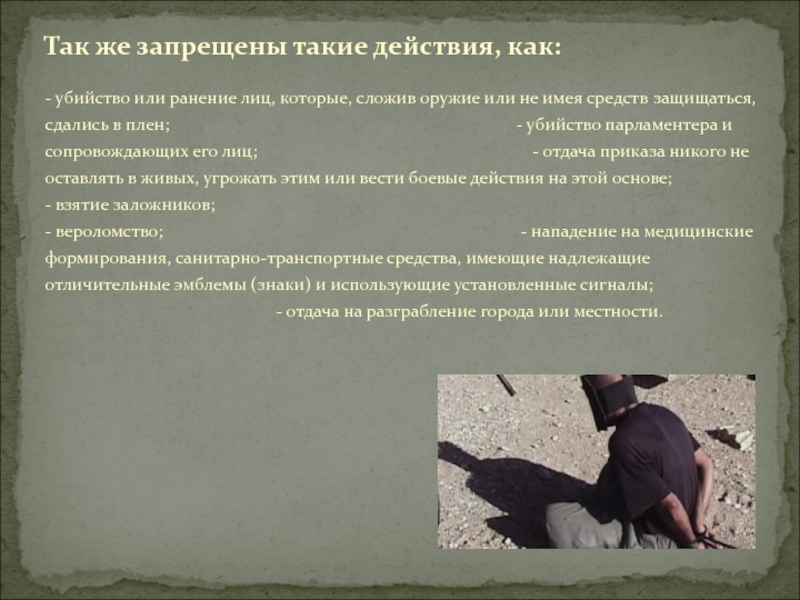 Так же запрещены такие действия, как:

- убийство или ранение лиц, которые, сложив оружие или не имея средств защищаться, сдались в плен; - убийство парламентера и сопровождающих его лиц; - отдача приказа никого не оставлять в живых, угрожать этим или вести боевые действия на этой основе;
- взятие заложников;
- вероломство; - нападение на медицинские формирования, санитарно-транспортные средства, имеющие надлежащие отличительные эмблемы (знаки) и использующие установленные сигналы; - отдача на разграбление города или местности.